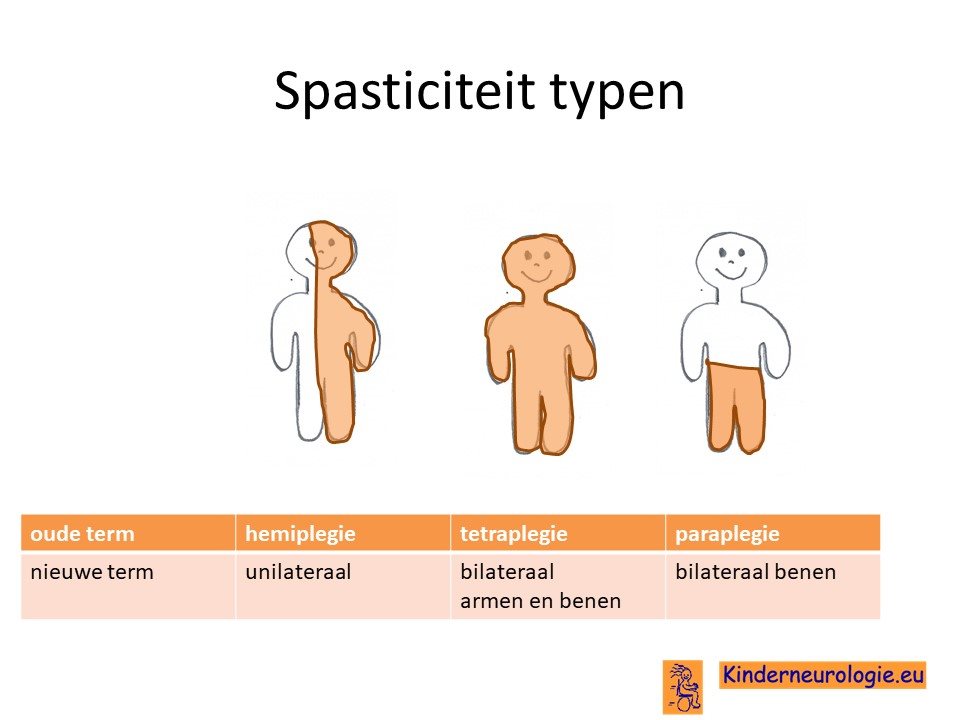 Spasticiteit typen

| oude term | hemiplegie | tetraplegie | paraplegie |
|---|---|---|---|
| nieuwe term | unilateraal | bilateraal armen en benen | bilateraal benen |

Kinderneurologie.eu